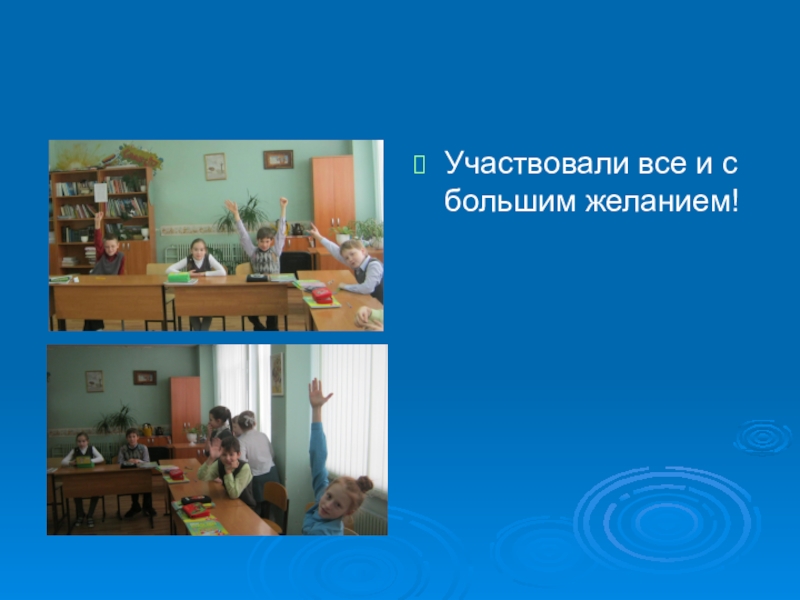 Участвовали все и с большим желанием!